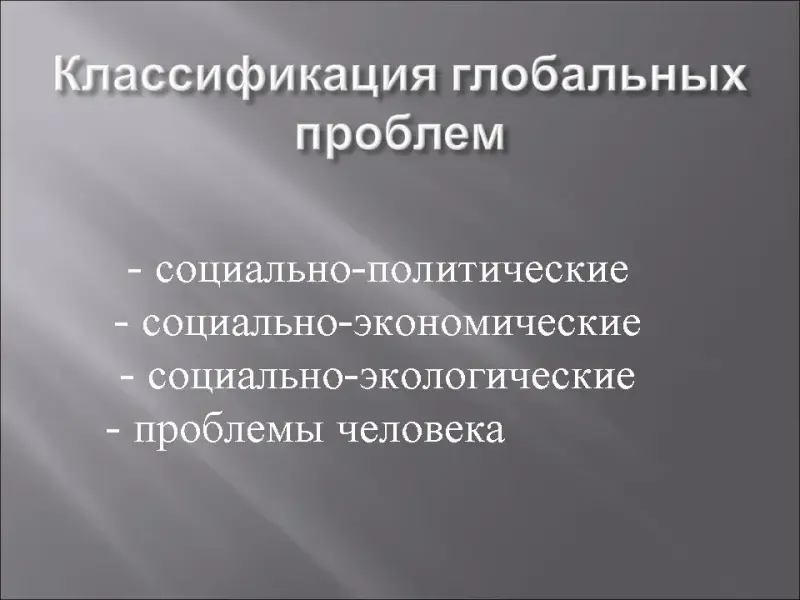 Классификация глобальных проблем

- социально-политические
- социально-экономические
- социально-экологические
- проблемы человека